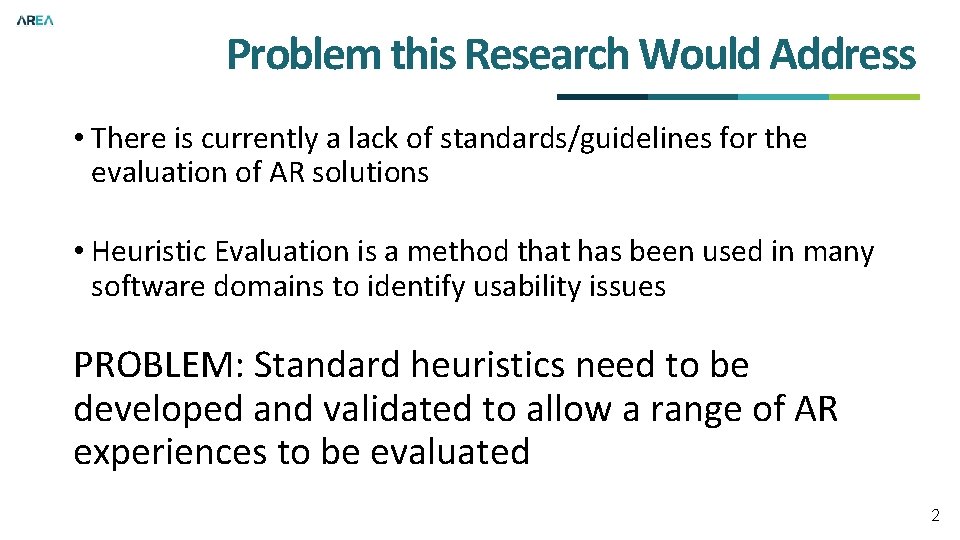 AREA

Problem this Research Would Address

• There is currently a lack of standards/guidelines for the evaluation of AR solutions

• Heuristic Evaluation is a method that has been used in many software domains to identify usability issues

PROBLEM: Standard heuristics need to be developed and validated to allow a range of AR experiences to be evaluated

2